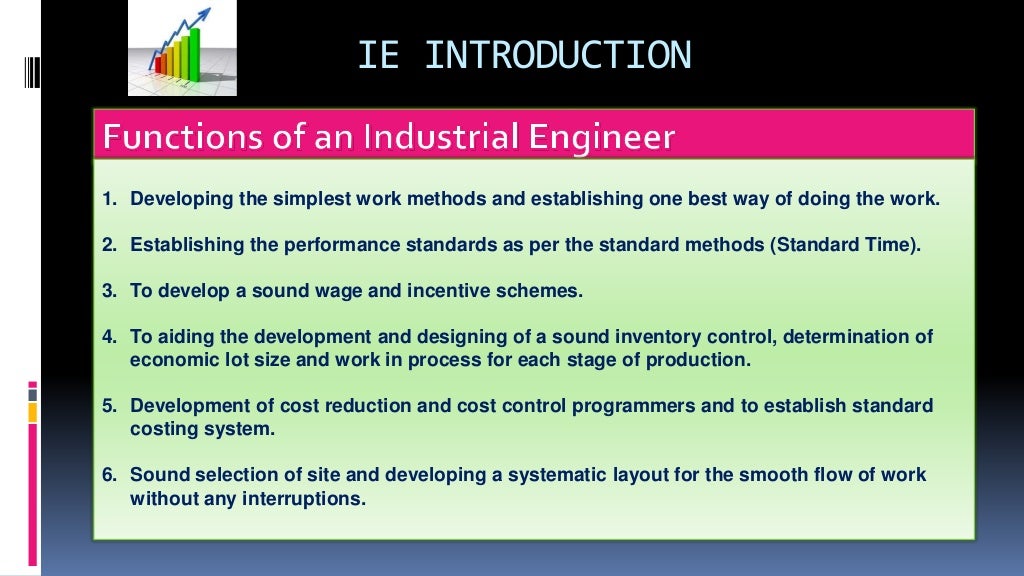 IE INTRODUCTION

Functions of an Industrial Engineer

1. Developing the simplest work methods and establishing one best way of doing the work.

2. Establishing the performance standards as per the standard methods (Standard Time).

3. To develop a sound wage and incentive schemes.

4. To aiding the development and designing of a sound inventory control, determination of economic lot size and work in process for each stage of production.

5. Development of cost reduction and cost control programmers and to establish standard costing system.

6. Sound selection of site and developing a systematic layout for the smooth flow of work without any interruptions.